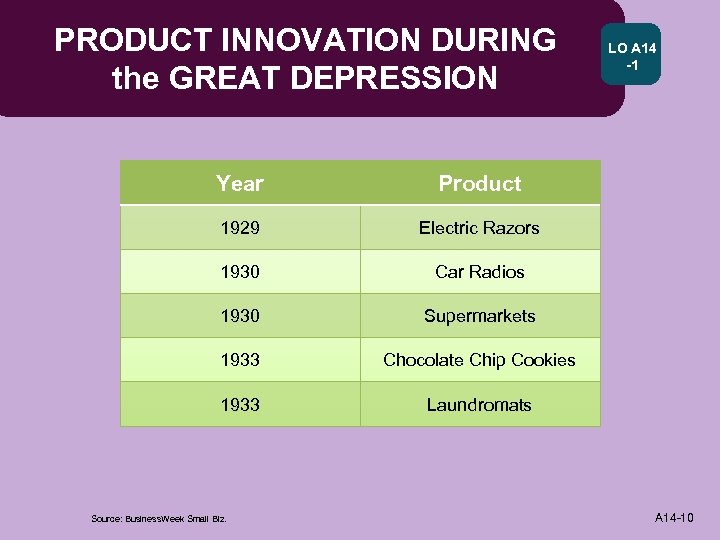 PRODUCT INNOVATION DURING the GREAT DEPRESSION

LO A14 -1

| Year | Product |
|---|---|
| 1929 | Electric Razors |
| 1930 | Car Radios |
| 1930 | Supermarkets |
| 1933 | Chocolate Chip Cookies |
| 1933 | Laundromats |

Source: BusinessWeek Small Biz.

A14-10